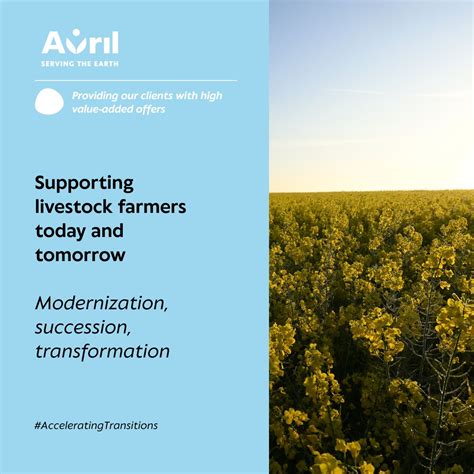 Avril
SERVING THE EARTH

Providing our clients with high value-added offers

Supporting livestock farmers today and tomorrow

Modernization, succession, transformation

#AcceleratingTransitions